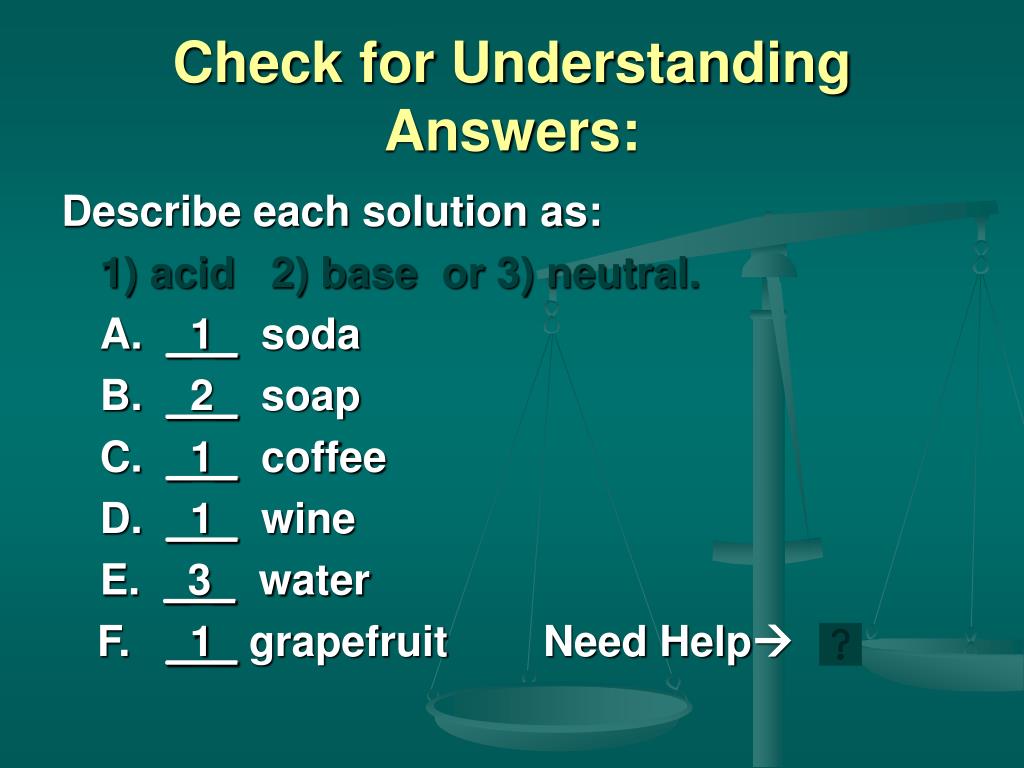 Check for Understanding Answers:

Describe each solution as:

1) acid 2) base or 3) neutral.

A. _1_ soda

B. _2_ soap

C. _1_ coffee

D. _1_ wine

E. _3_ water

F. _1_ grapefruit Need Help→ ?